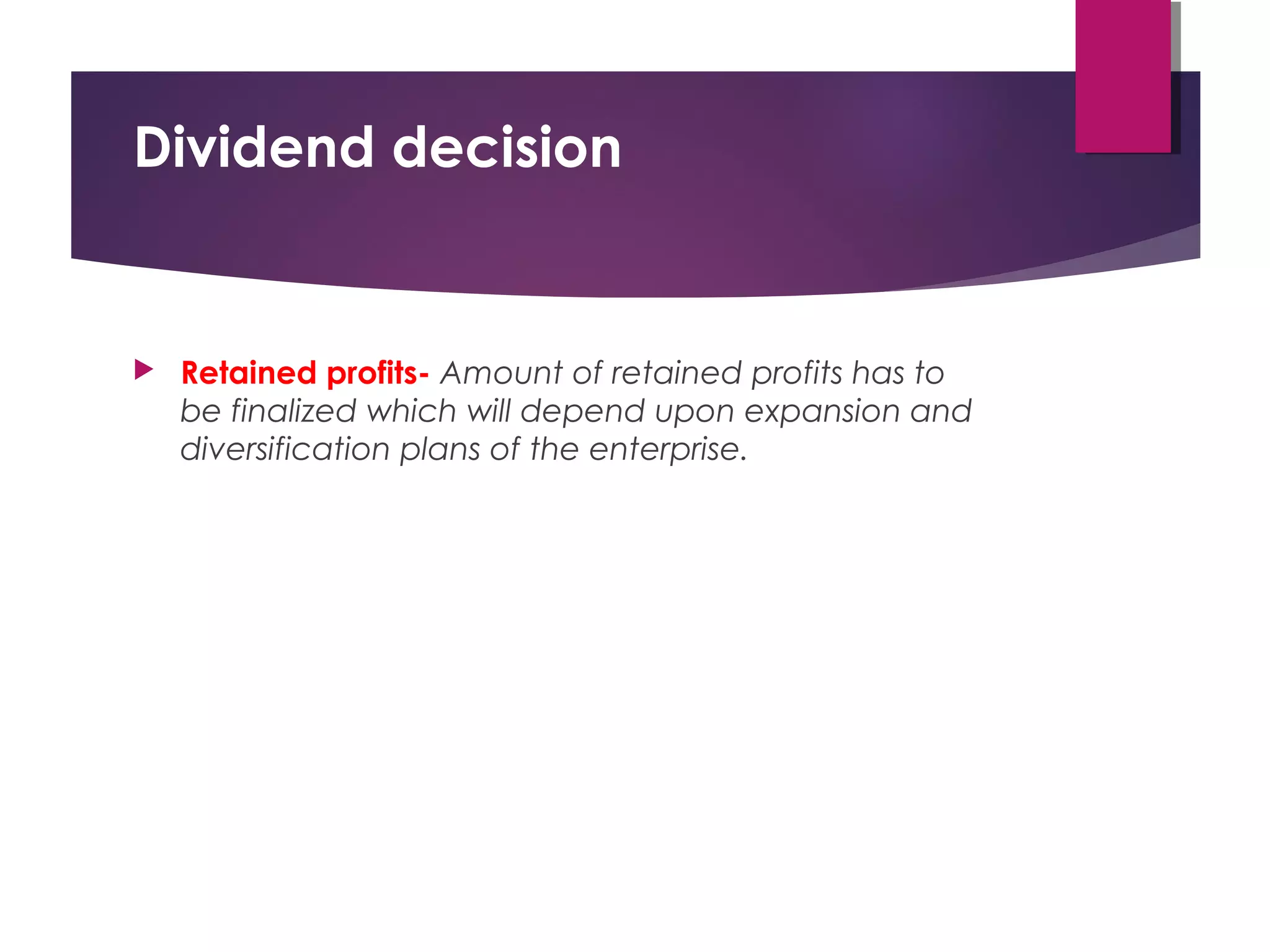 Dividend decision

Retained profits- Amount of retained profits has to be finalized which will depend upon expansion and diversification plans of the enterprise.